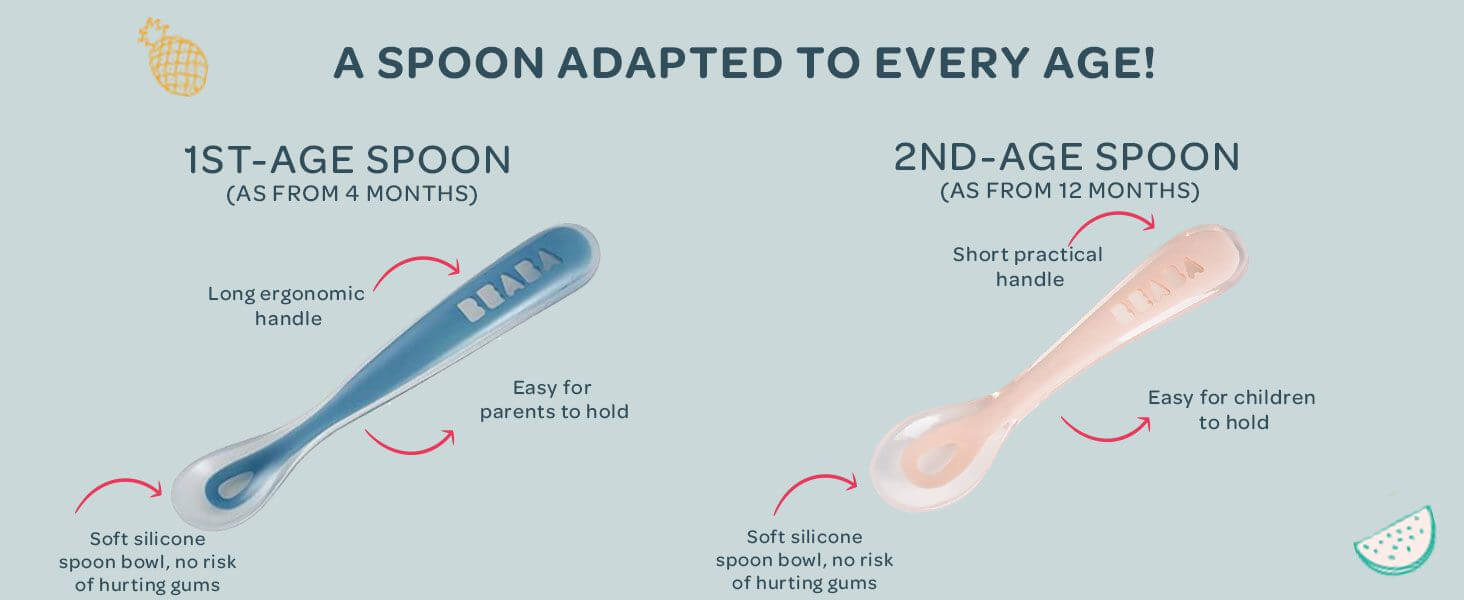 A SPOON ADAPTED TO EVERY AGE!

1ST-AGE SPOON
(AS FROM 4 MONTHS)

Long ergonomic handle

BEABA

Easy for parents to hold

Soft silicone spoon bowl, no risk of hurting gums

2ND-AGE SPOON
(AS FROM 12 MONTHS)

Short practical handle

BEABA

Easy for children to hold

Soft silicone spoon bowl, no risk of hurting gums